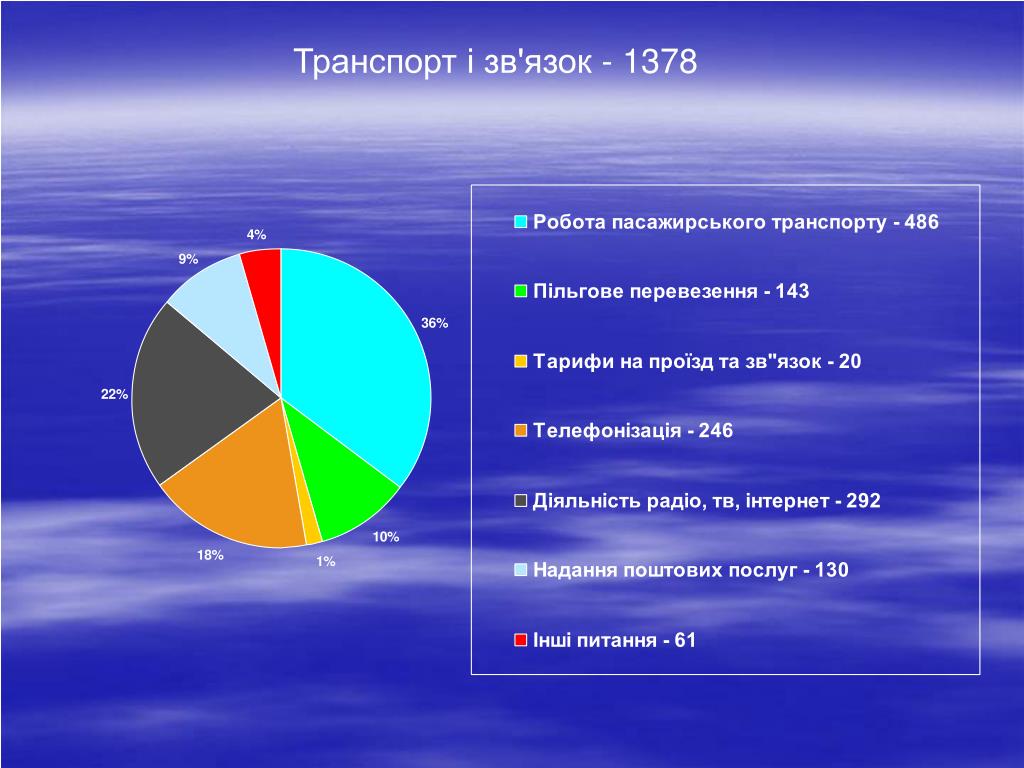 Транспорт і зв'язок - 1378

4%

9%

36%

22%

10%

18%

1%

Робота пасажирського транспорту - 486

Пільгове перевезення - 143

Тарифи на проїзд та зв"язок - 20

Телефонізація - 246

Діяльність радіо, тв, інтернет - 292

Надання поштових послуг - 130

Інші питання - 61